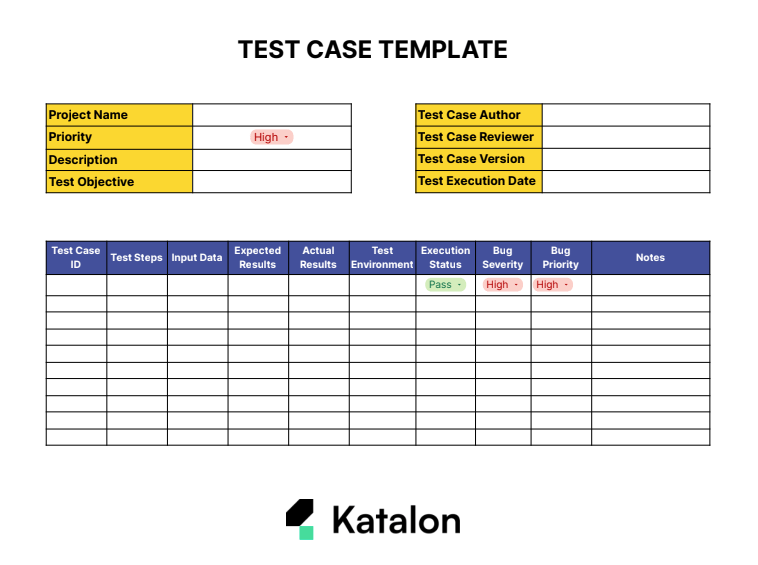 TEST CASE TEMPLATE

| Project Name | |
|---|---|
| Priority | High |
| Description | |
| Test Objective | |

| Test Case Author | |
|---|---|
| Test Case Reviewer | |
| Test Case Version | |
| Test Execution Date | |

| Test Case ID | Test Steps | Input Data | Expected Results | Actual Results | Test Environment | Execution Status | Bug Severity | Bug Priority | Notes |
|---|---|---|---|---|---|---|---|---|---|
| | | | | | | Pass | High | High | |
| | | | | | | | | | |
| | | | | | | | | | |
| | | | | | | | | | |
| | | | | | | | | | |
| | | | | | | | | | |
| | | | | | | | | | |
| | | | | | | | | | |
| | | | | | | | | | |
| | | | | | | | | | |

Katalon